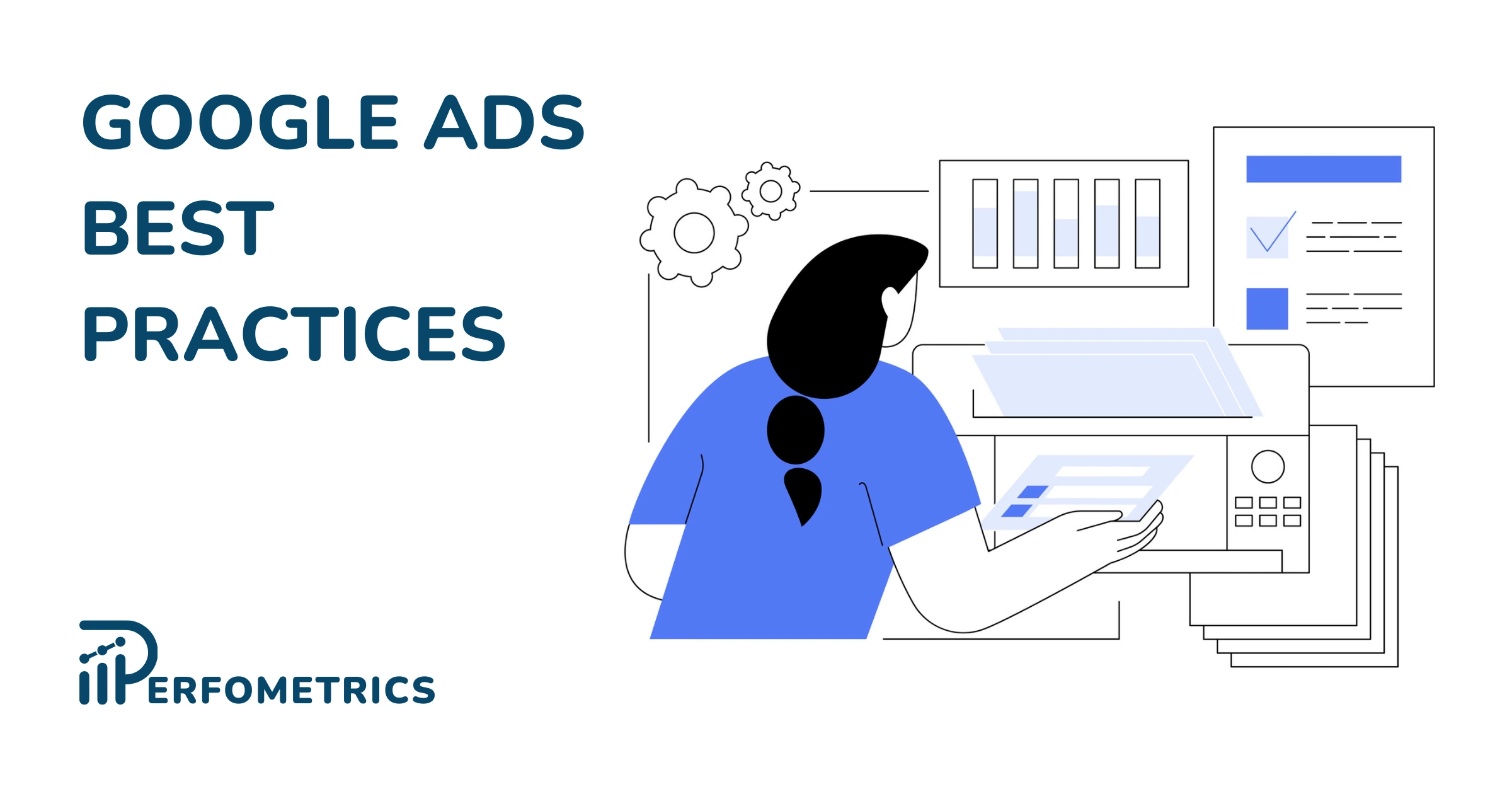 GOOGLE ADS
BEST
PRACTICES

PERFOMETRICS